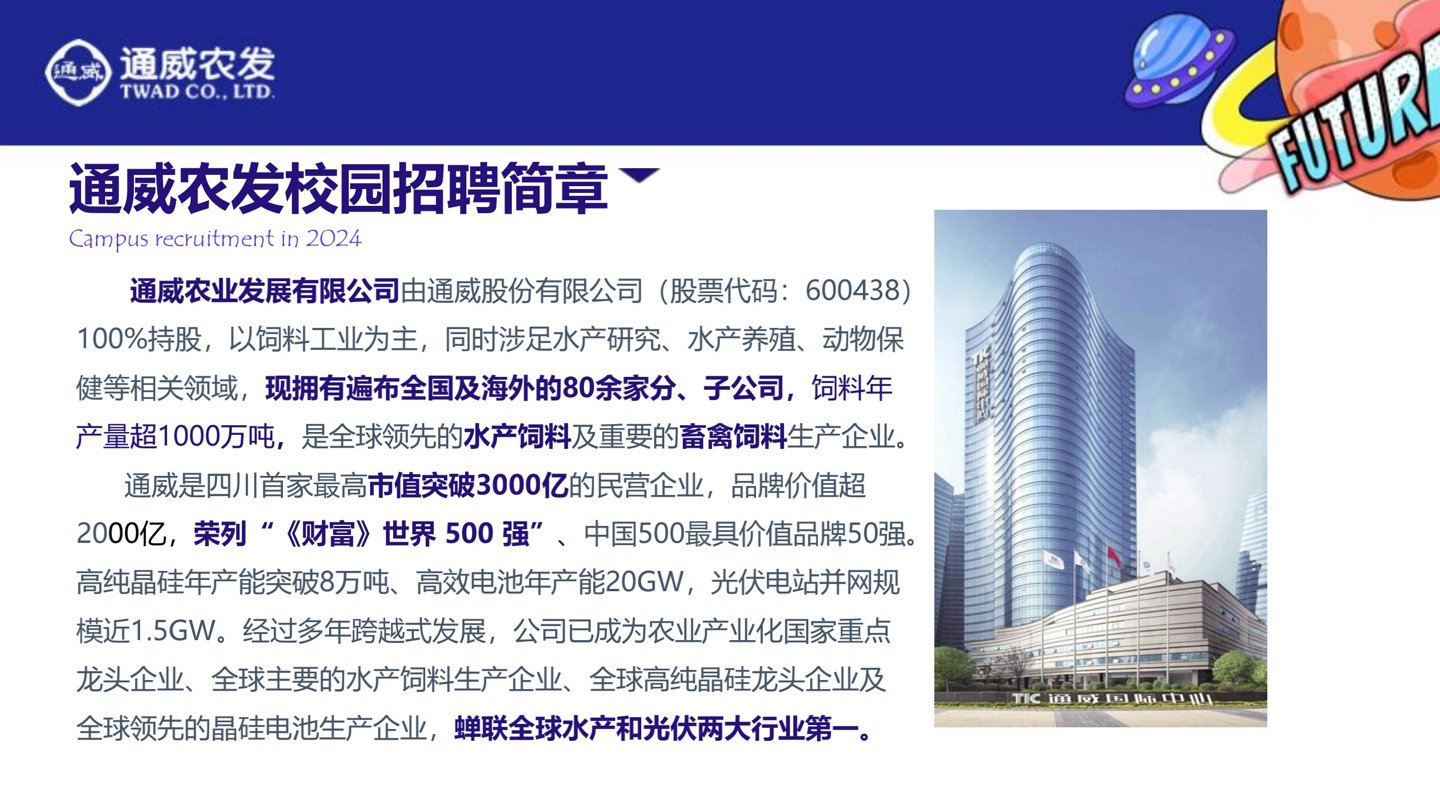 通威 通威农发
TWAD CO., LTD.

FUTURE

通威农发校园招聘简章

Campus recruitment in 2024

通威农业发展有限公司由通威股份有限公司（股票代码：600438）100%持股，以饲料工业为主，同时涉足水产研究、水产养殖、动物保健等相关领域，现拥有遍布全国及海外的80余家分、子公司，饲料年产量超1000万吨，是全球领先的水产饲料及重要的畜禽饲料生产企业。

通威是四川首家最高市值突破3000亿的民营企业，品牌价值超2000亿，荣列“《财富》世界 500 强”、中国500最具价值品牌50强。高纯晶硅年产能突破8万吨、高效电池年产能20GW，光伏电站并网规模近1.5GW。经过多年跨越式发展，公司已成为农业产业化国家重点龙头企业、全球主要的水产饲料生产企业、全球高纯晶硅龙头企业及全球领先的晶硅电池生产企业，蝉联全球水产和光伏两大行业第一。

TIC 通威国际中心